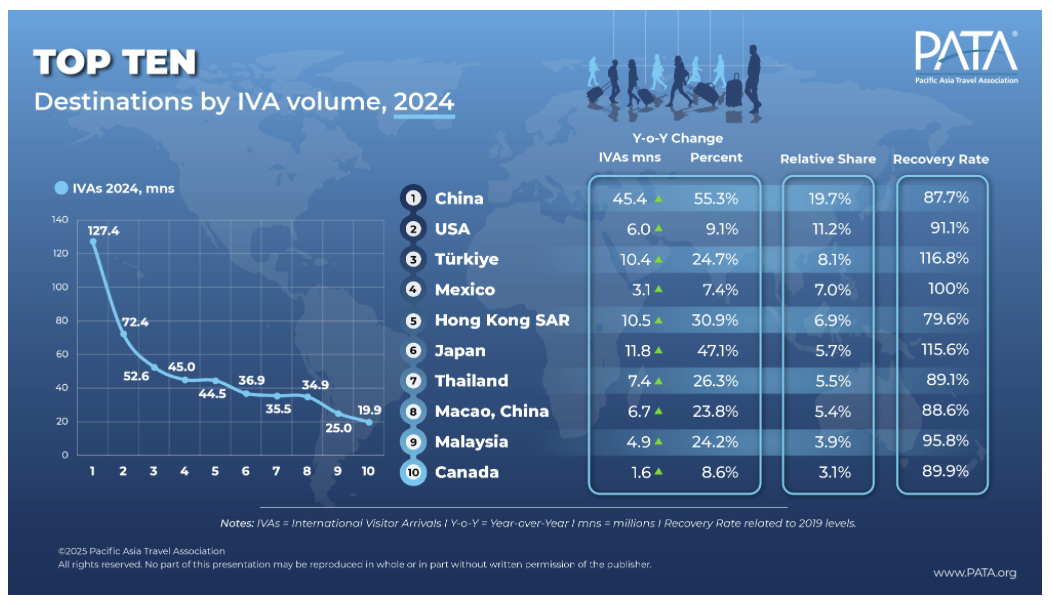 TOP TEN
Destinations by IVA volume, 2024

PATA®
Pacific Asia Travel Association

IVAs 2024, mns

140
120
100
80
60
40
20
0

127.4
72.4
52.6
45.0
44.5
36.9
35.5
34.9
25.0
19.9

1 2 3 4 5 6 7 8 9 10

| | | Y-o-Y Change IVAs mns | Y-o-Y Change Percent | Relative Share | Recovery Rate |
|---|---|---|---|---|---|
| 1 | China | 45.4 ▲ | 55.3% | 19.7% | 87.7% |
| 2 | USA | 6.0 ▲ | 9.1% | 11.2% | 91.1% |
| 3 | Türkiye | 10.4 ▲ | 24.7% | 8.1% | 116.8% |
| 4 | Mexico | 3.1 ▲ | 7.4% | 7.0% | 100% |
| 5 | Hong Kong SAR | 10.5 ▲ | 30.9% | 6.9% | 79.6% |
| 6 | Japan | 11.8 ▲ | 47.1% | 5.7% | 115.6% |
| 7 | Thailand | 7.4 ▲ | 26.3% | 5.5% | 89.1% |
| 8 | Macao, China | 6.7 ▲ | 23.8% | 5.4% | 88.6% |
| 9 | Malaysia | 4.9 ▲ | 24.2% | 3.9% | 95.8% |
| 10 | Canada | 1.6 ▲ | 8.6% | 3.1% | 89.9% |

Notes: IVAs = International Visitor Arrivals I Y-o-Y = Year-over-Year I mns = millions I Recovery Rate related to 2019 levels.

©2025 Pacific Asia Travel Association
All rights reserved. No part of this presentation may be reproduced in whole or in part without written permission of the publisher.

www.PATA.org